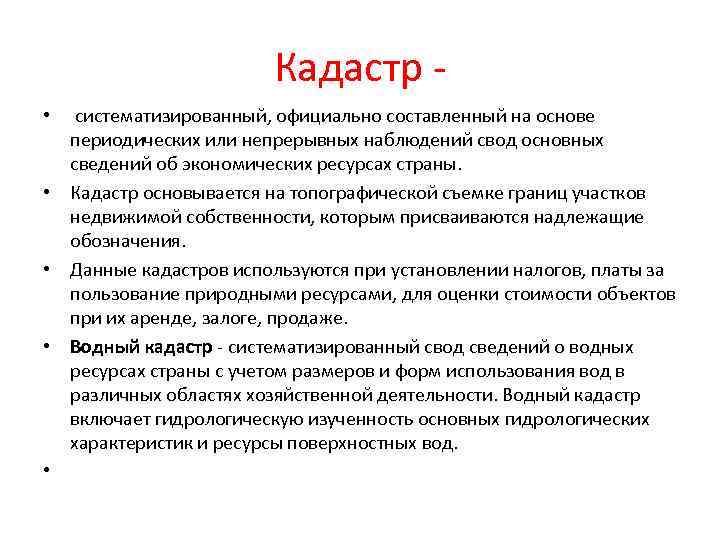 Кадастр -

• систематизированный, официально составленный на основе периодических или непрерывных наблюдений свод основных сведений об экономических ресурсах страны.

• Кадастр основывается на топографической съемке границ участков недвижимой собственности, которым присваиваются надлежащие обозначения.

• Данные кадастров используются при установлении налогов, платы за пользование природными ресурсами, для оценки стоимости объектов при их аренде, залоге, продаже.

• Водный кадастр - систематизированный свод сведений о водных ресурсах страны с учетом размеров и форм использования вод в различных областях хозяйственной деятельности. Водный кадастр включает гидрологическую изученность основных гидрологических характеристик и ресурсы поверхностных вод.

•